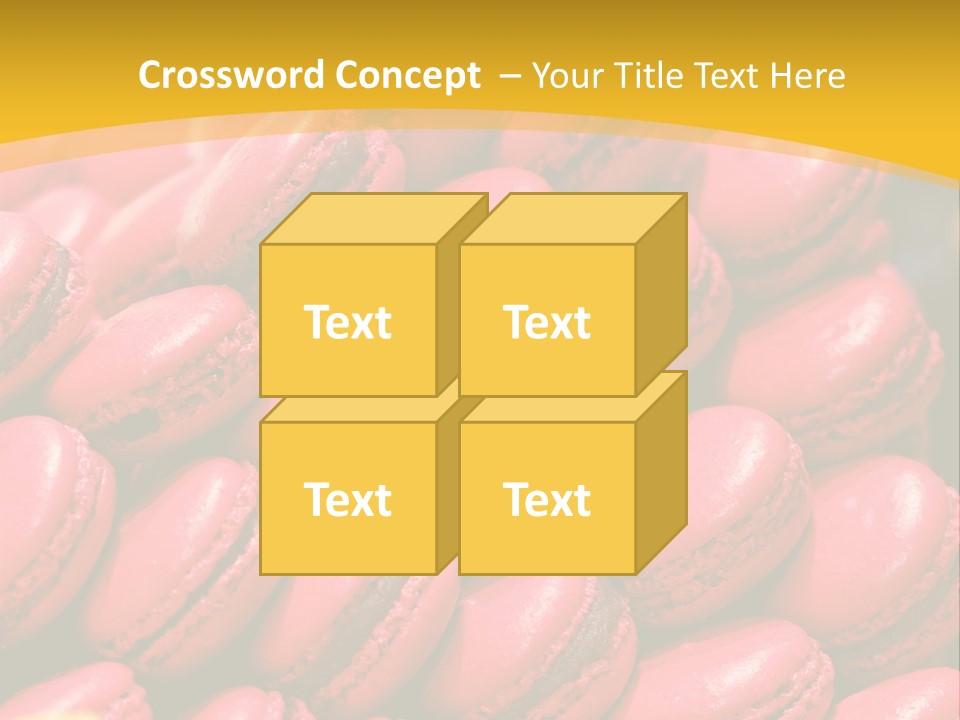 Crossword Concept – Your Title Text Here

Text

Text

Text

Text